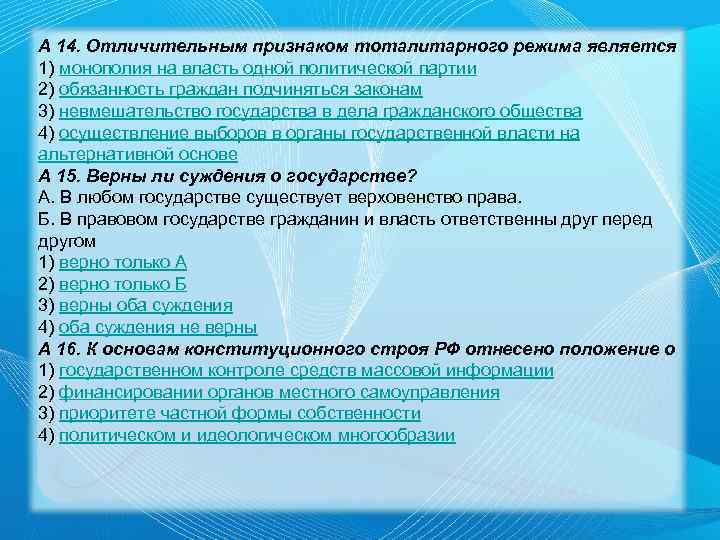 А 14. Отличительным признаком тоталитарного режима является
1) монополия на власть одной политической партии
2) обязанность граждан подчиняться законам
3) невмешательство государства в дела гражданского общества
4) осуществление выборов в органы государственной власти на альтернативной основе
А 15. Верны ли суждения о государстве?
А. В любом государстве существует верховенство права.
Б. В правовом государстве гражданин и власть ответственны друг перед другом
1) верно только А
2) верно только Б
3) верны оба суждения
4) оба суждения не верны
А 16. К основам конституционного строя РФ отнесено положение о
1) государственном контроле средств массовой информации
2) финансировании органов местного самоуправления
3) приоритете частной формы собственности
4) политическом и идеологическом многообразии